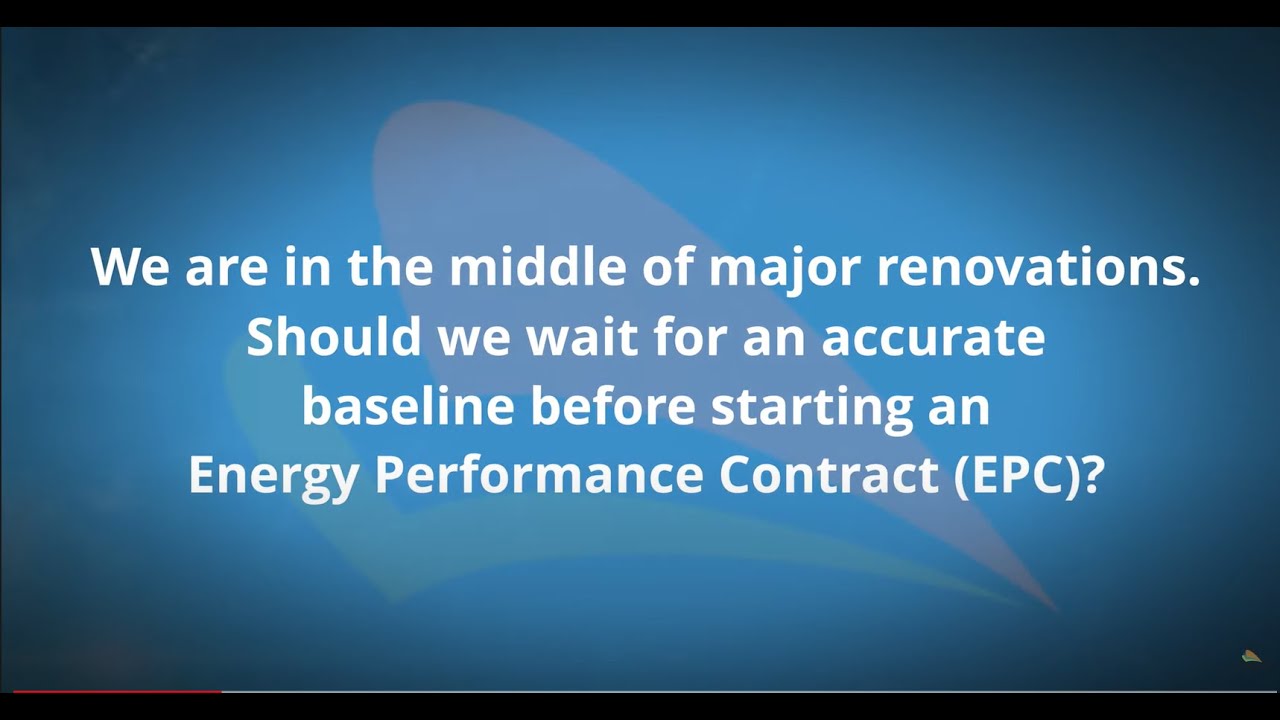 We are in the middle of major renovations. Should we wait for an accurate baseline before starting an Energy Performance Contract (EPC)?